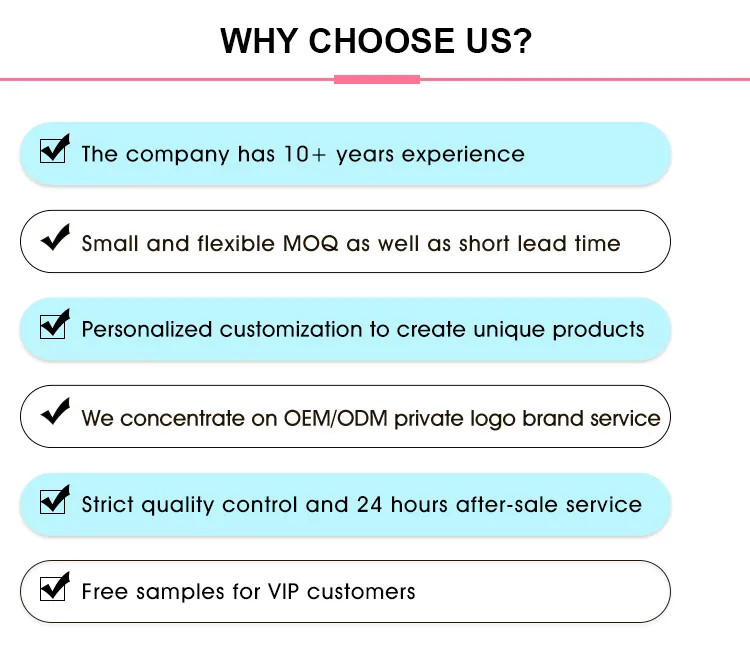 WHY CHOOSE US?

The company has 10+ years experience

Small and flexible MOQ as well as short lead time

Personalized customization to create unique products

We concentrate on OEM/ODM private logo brand service

Strict quality control and 24 hours after-sale service

Free samples for VIP customers